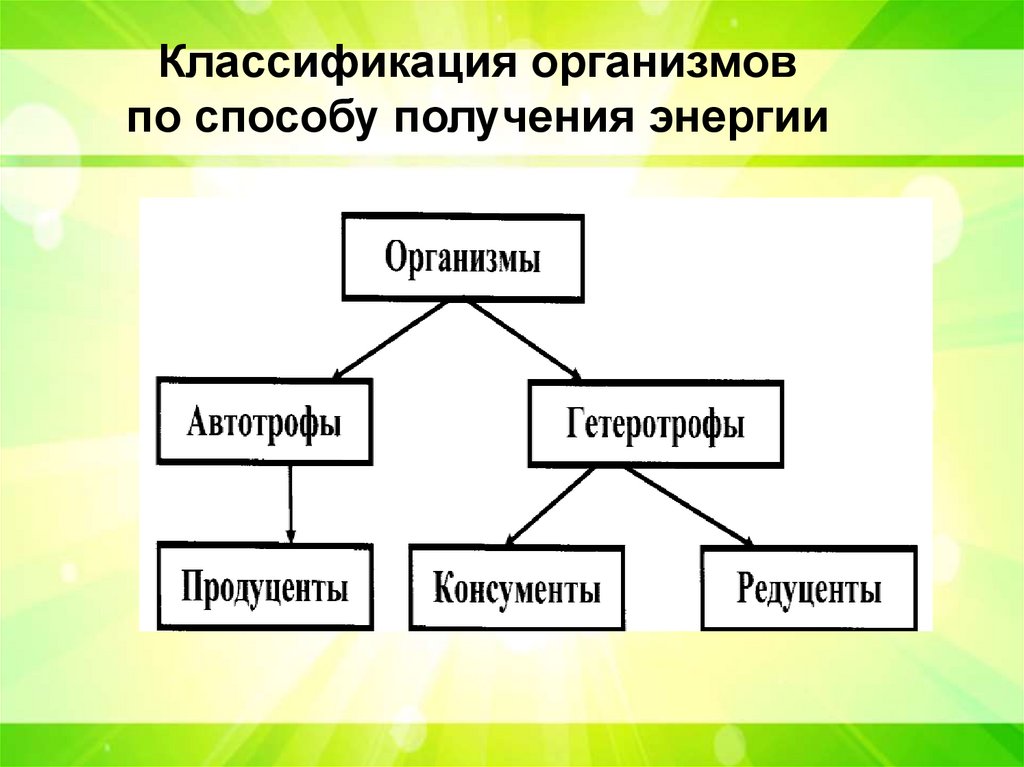 Классификация организмов по способу получения энергии

Организмы

Автотрофы

Гетеротрофы

Продуценты

Консументы

Редуценты